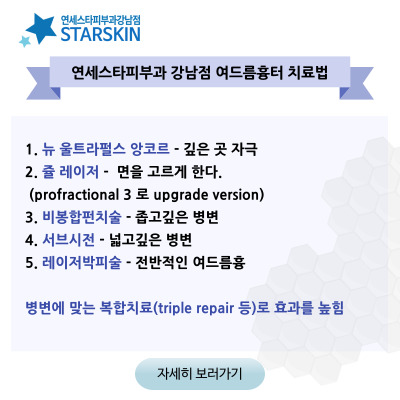 연세스타피부과강남점
STARSKIN

연세스타피부과 강남점 여드름흉터 치료법

1. 뉴 울트라펄스 앙코르 - 깊은 곳 자극
2. 쥴 레이저 - 면을 고르게 한다.
(profractional 3 로 upgrade version)
3. 비봉합펀치술 - 좁고깊은 병변
4. 서브시전 - 넓고깊은 병변
5. 레이저박피술 - 전반적인 여드름흉

병변에 맞는 복합치료(triple repair 등)로 효과를 높힘

자세히 보러가기